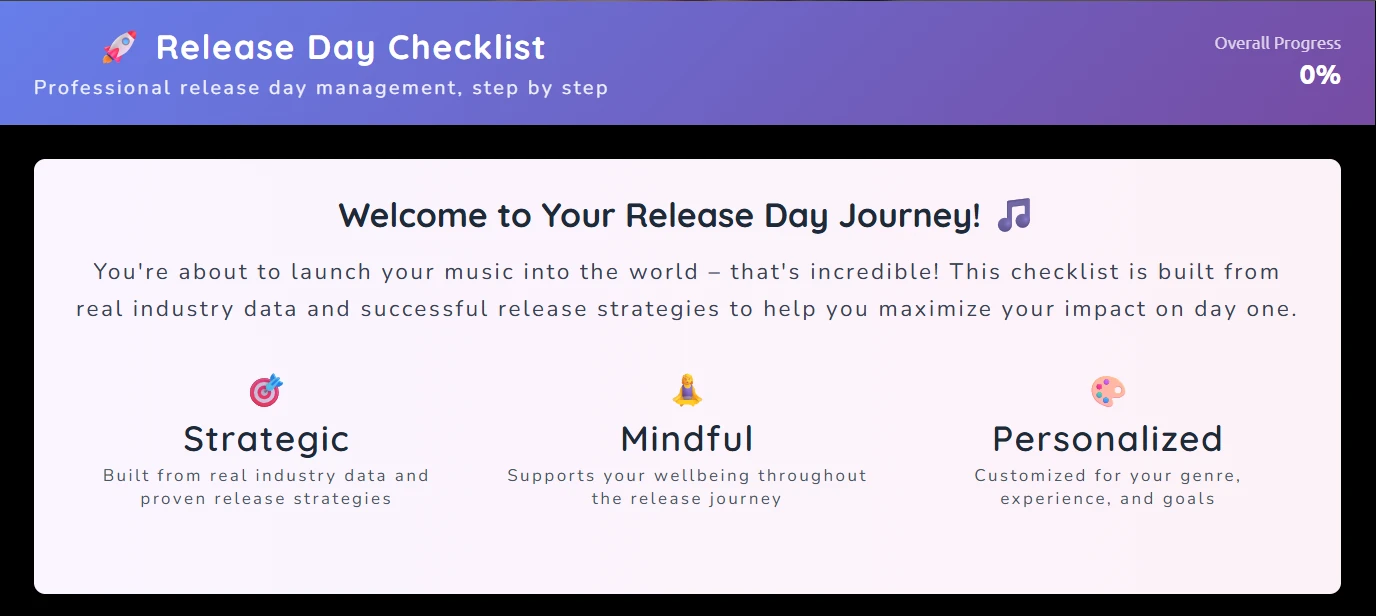 🚀 Release Day Checklist
Professional release day management, step by step

Overall Progress
0%

Welcome to Your Release Day Journey! 🎵

You're about to launch your music into the world – that's incredible! This checklist is built from real industry data and successful release strategies to help you maximize your impact on day one.

🎯
Strategic
Built from real industry data and proven release strategies

🧘
Mindful
Supports your wellbeing throughout the release journey

🎨
Personalized
Customized for your genre, experience, and goals